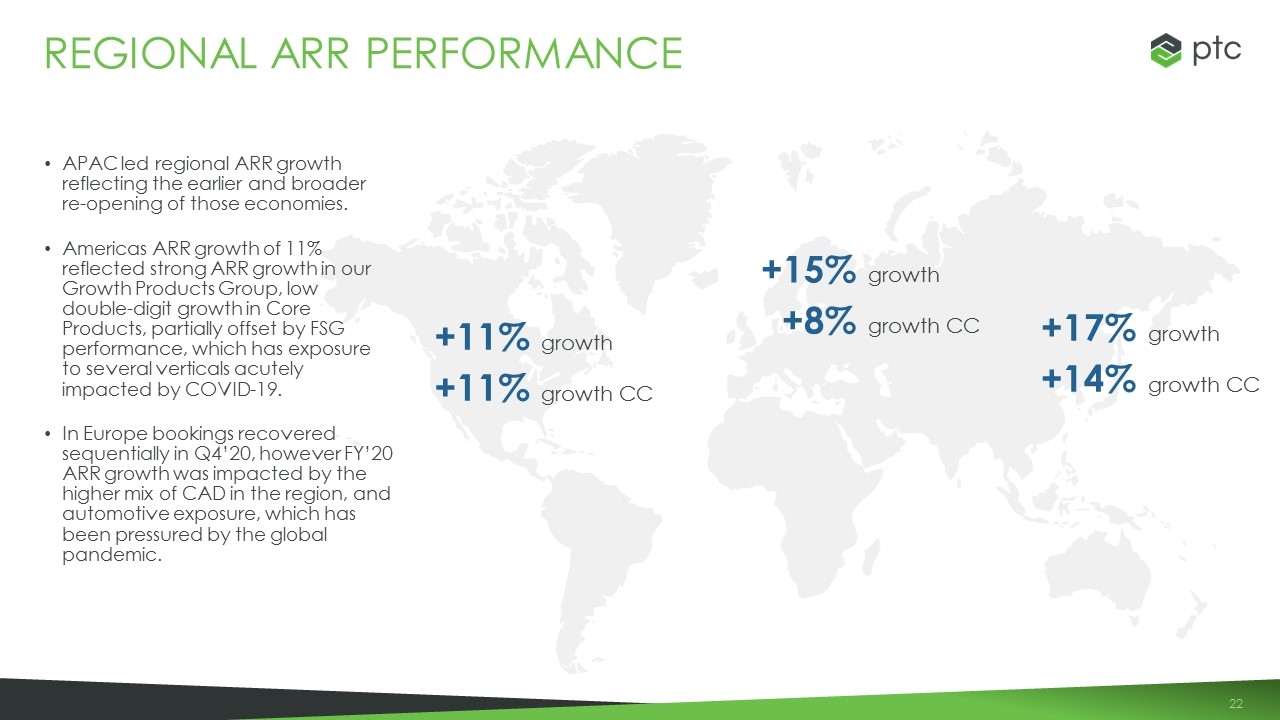 REGIONAL ARR PERFORMANCE

ptc

• APAC led regional ARR growth reflecting the earlier and broader re-opening of those economies.

• Americas ARR growth of 11% reflected strong ARR growth in our Growth Products Group, low double-digit growth in Core Products, partially offset by FSG performance, which has exposure to several verticals acutely impacted by COVID-19.

• In Europe bookings recovered sequentially in Q4'20, however FY'20 ARR growth was impacted by the higher mix of CAD in the region, and automotive exposure, which has been pressured by the global pandemic.

+11% growth
+11% growth CC

+15% growth
+8% growth CC

+17% growth
+14% growth CC

22